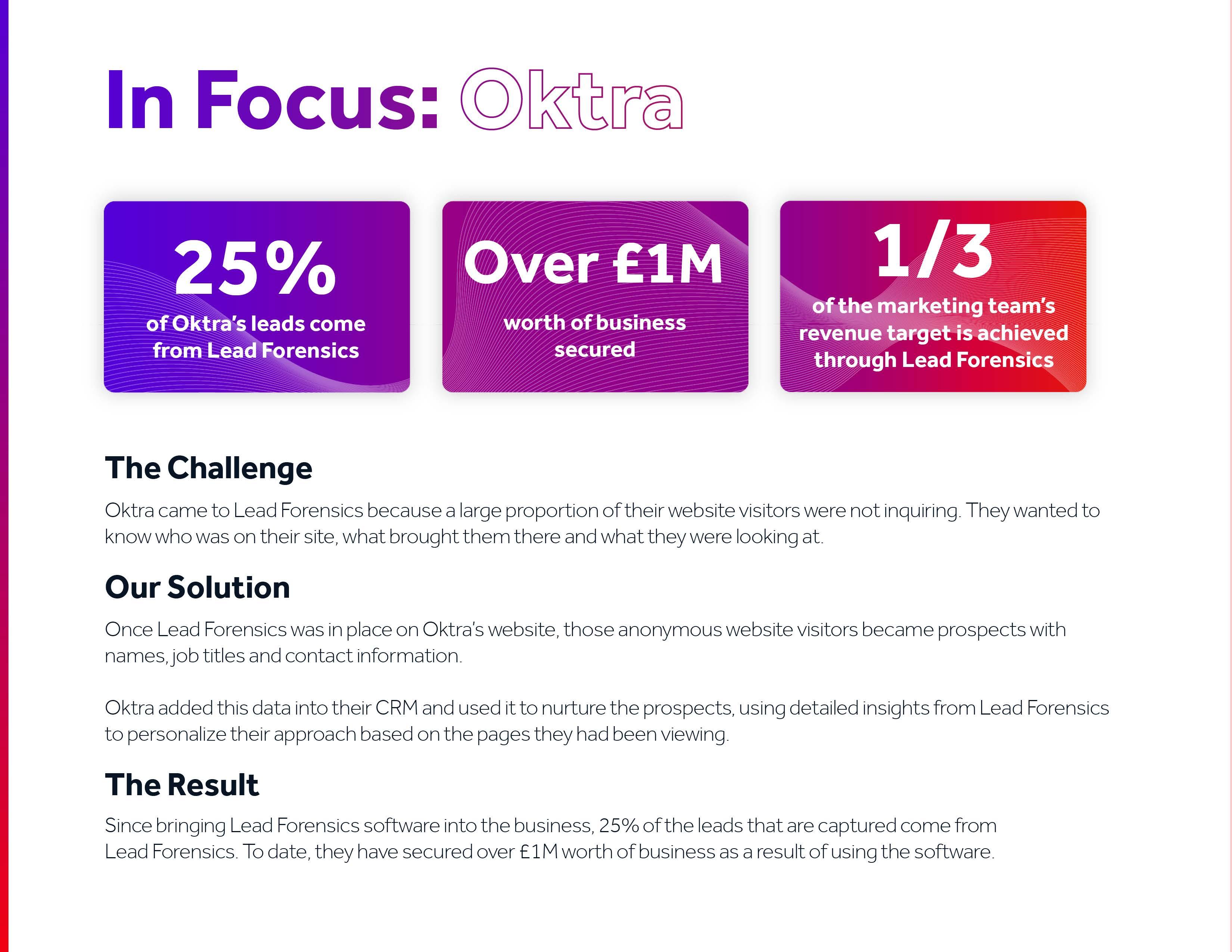 In Focus: Oktra

25%
of Oktra's leads come from Lead Forensics

Over £1M
worth of business secured

1/3
of the marketing team's revenue target is achieved through Lead Forensics

The Challenge

Oktra came to Lead Forensics because a large proportion of their website visitors were not inquiring. They wanted to know who was on their site, what brought them there and what they were looking at.

Our Solution

Once Lead Forensics was in place on Oktra's website, those anonymous website visitors became prospects with names, job titles and contact information.

Oktra added this data into their CRM and used it to nurture the prospects, using detailed insights from Lead Forensics to personalize their approach based on the pages they had been viewing.

The Result

Since bringing Lead Forensics software into the business, 25% of the leads that are captured come from Lead Forensics. To date, they have secured over £1M worth of business as a result of using the software.